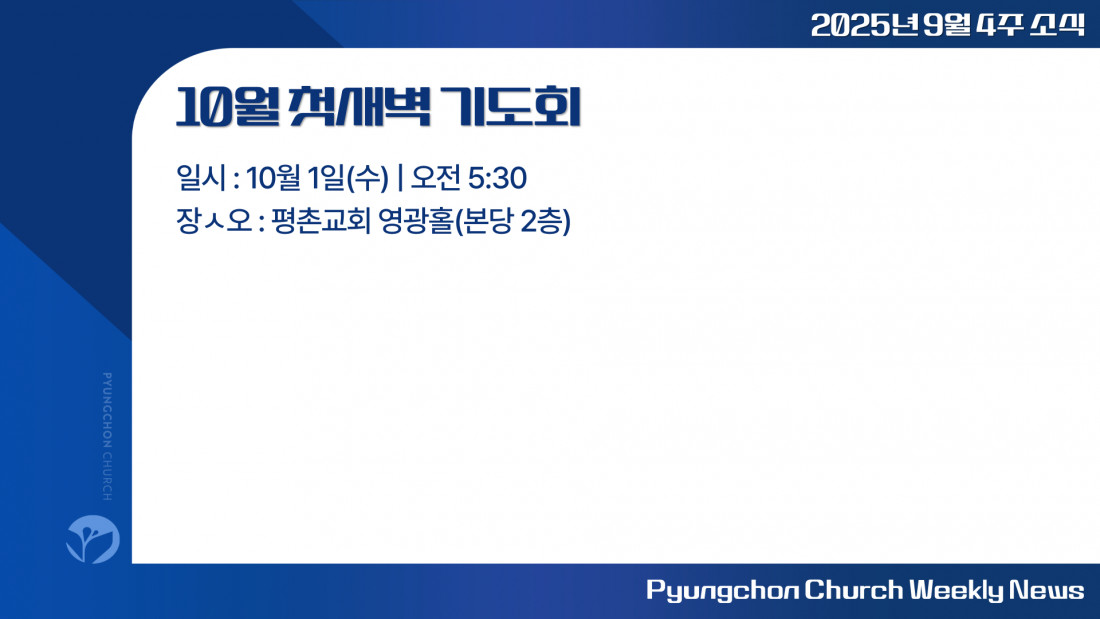 2025년 9월 4주 소식

10월 첫새벽 기도회

일시 : 10월 1일(수) | 오전 5:30
장ㅅ오 : 평촌교회 영광홀(본당 2층)

PYUNGCHON CHURCH

Pyungchon Church Weekly News